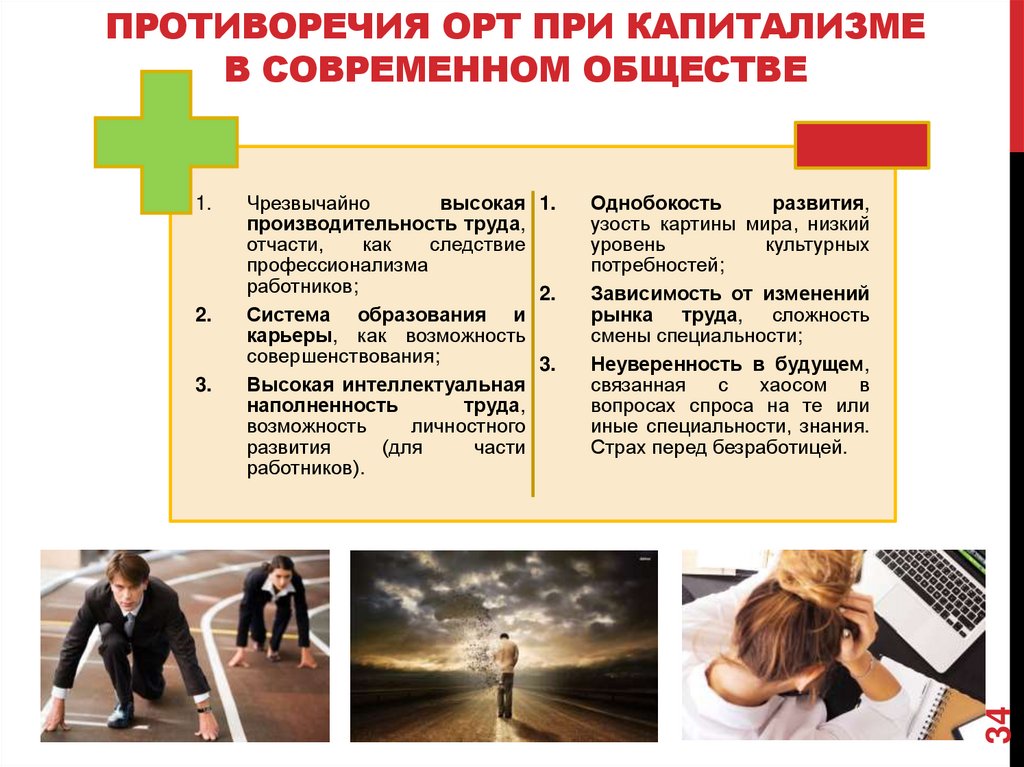 ПРОТИВОРЕЧИЯ ОРТ ПРИ КАПИТАЛИЗМЕ В СОВРЕМЕННОМ ОБЩЕСТВЕ

1. Чрезвычайно высокая производительность труда, отчасти, как следствие профессионализма работников;

2. Система образования и карьеры, как возможность совершенствования;

3. Высокая интеллектуальная наполненность труда, возможность личностного развития (для части работников).

1. Однобокость развития, узость картины мира, низкий уровень культурных потребностей;

2. Зависимость от изменений рынка труда, сложность смены специальности;

3. Неуверенность в будущем, связанная с хаосом в вопросах спроса на те или иные специальности, знания. Страх перед безработицей.

34